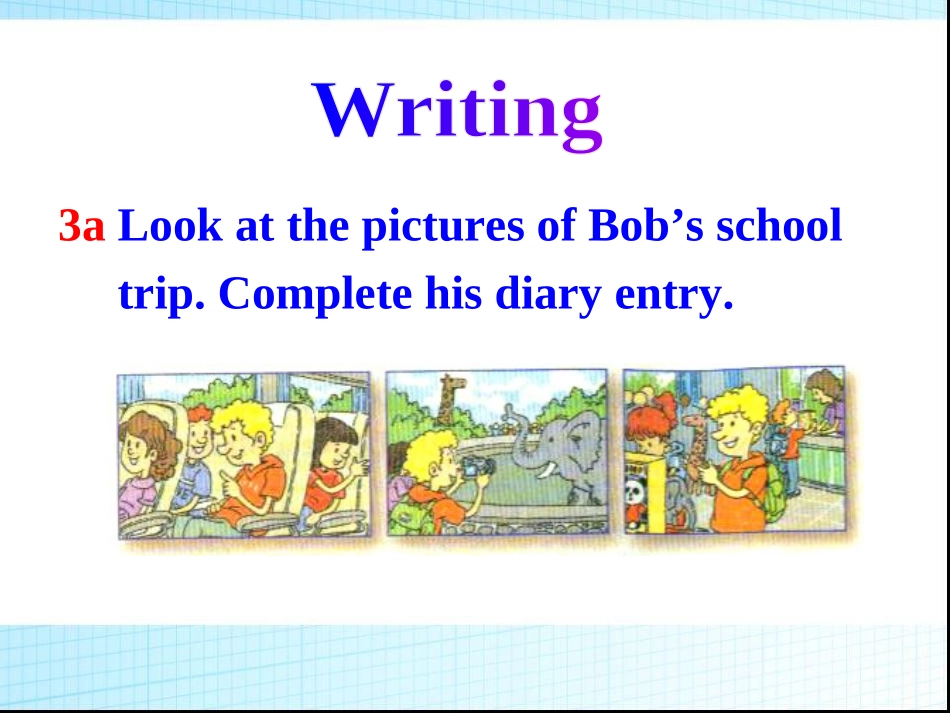 Writing

3a Look at the pictures of Bob’s school trip. Complete his diary entry.